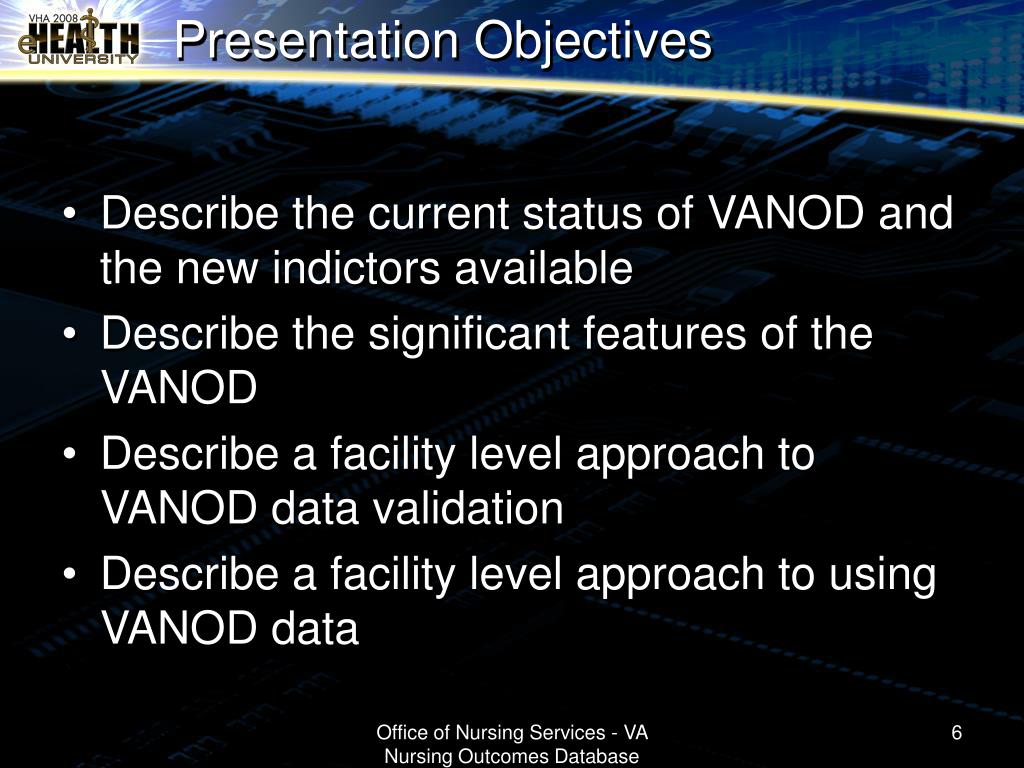 VHA 2008 eHEALTH UNIVERSITY

Presentation Objectives

• Describe the current status of VANOD and the new indictors available
• Describe the significant features of the VANOD
• Describe a facility level approach to VANOD data validation
• Describe a facility level approach to using VANOD data

Office of Nursing Services - VA Nursing Outcomes Database

6